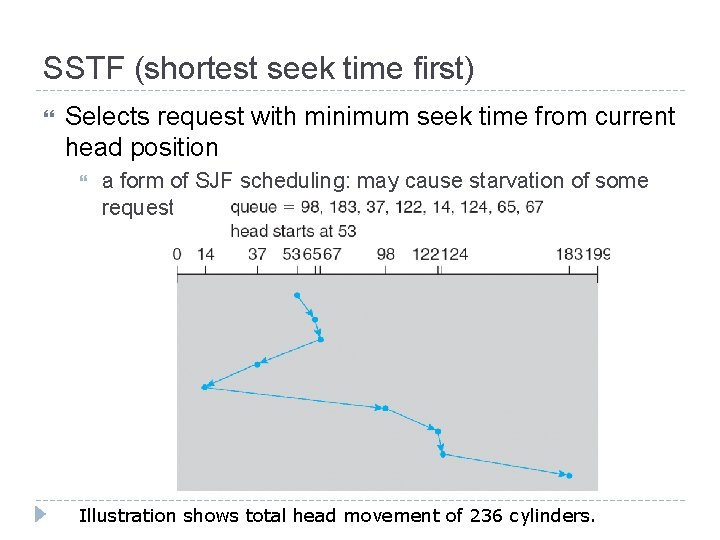 SSTF (shortest seek time first)

“ Selects request with minimum seek time from current head position

“ a form of SJF scheduling: may cause starvation of some request

queue = 98, 183, 37, 122, 14, 124, 65, 67
head starts at 53

0 14 37 53 65 67 98 122 124 183 199

Illustration shows total head movement of 236 cylinders.